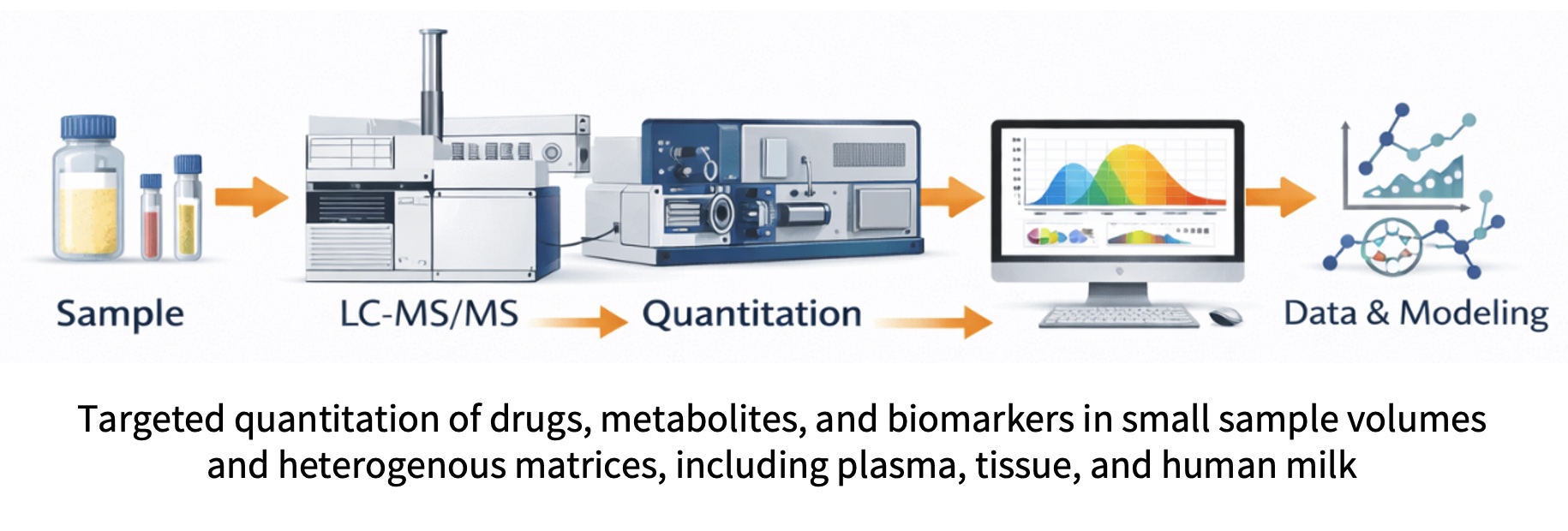 Sample

LC-MS/MS

Quantitation

Data & Modeling

Targeted quantitation of drugs, metabolites, and biomarkers in small sample volumes and heterogenous matrices, including plasma, tissue, and human milk